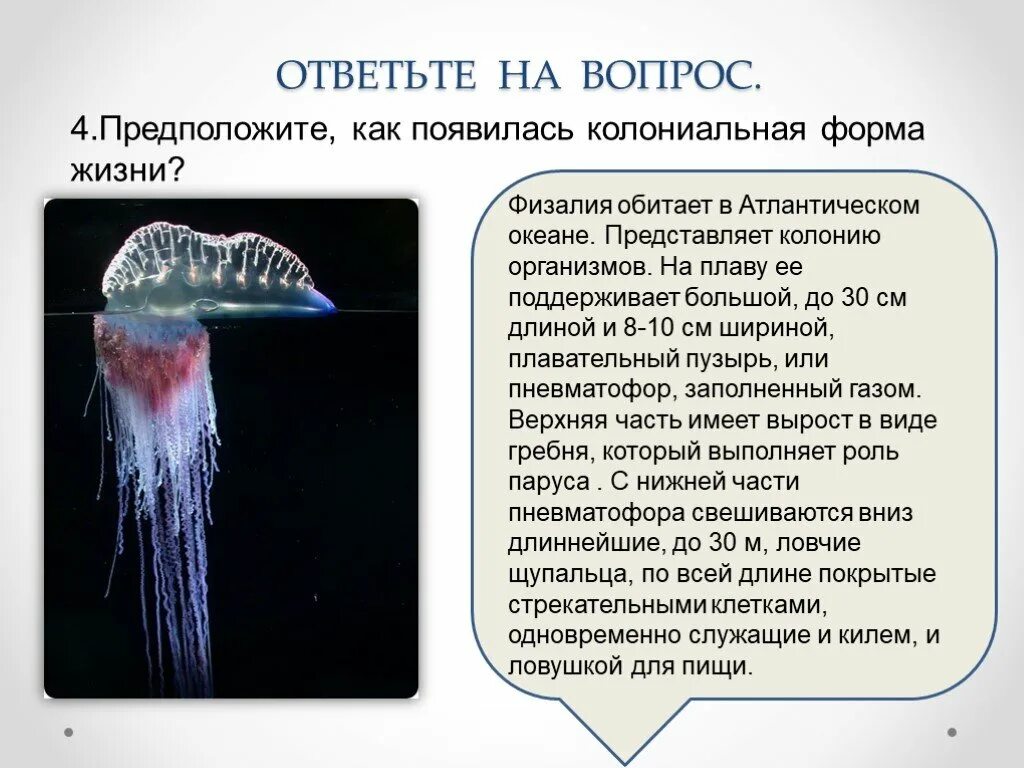 ОТВЕТЬТЕ НА ВОПРОС.

4.Предположите, как появилась колониальная форма жизни?

Физалия обитает в Атлантическом океане. Представляет колонию организмов. На плаву ее поддерживает большой, до 30 см длиной и 8-10 см шириной, плавательный пузырь, или пневматофор, заполненный газом. Верхняя часть имеет вырост в виде гребня, который выполняет роль паруса . С нижней части пневматофора свешиваются вниз длиннейшие, до 30 м, ловчие щупальца, по всей длине покрытые стрекательными клетками, одновременно служащие и килем, и ловушкой для пищи.